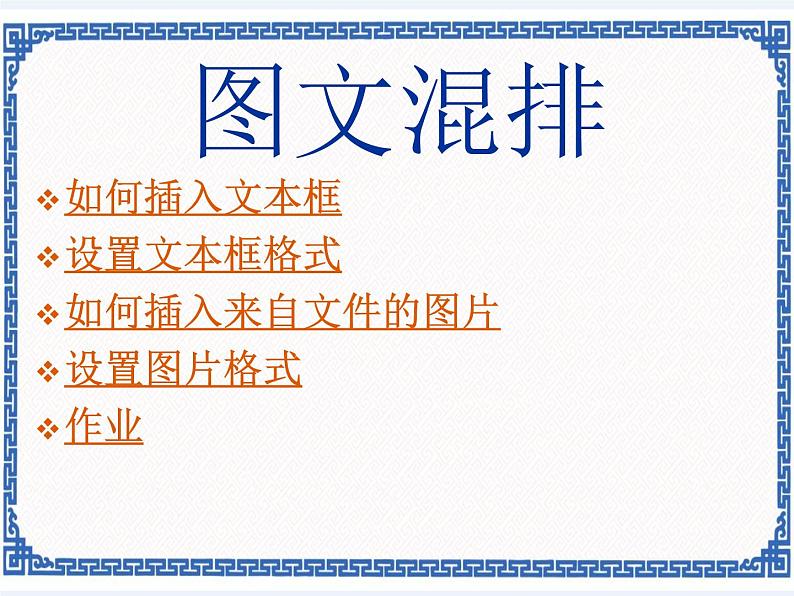 图文混排

❖ 如何插入文本框
❖ 设置文本框格式
❖ 如何插入来自文件的图片
❖ 设置图片格式
❖ 作业